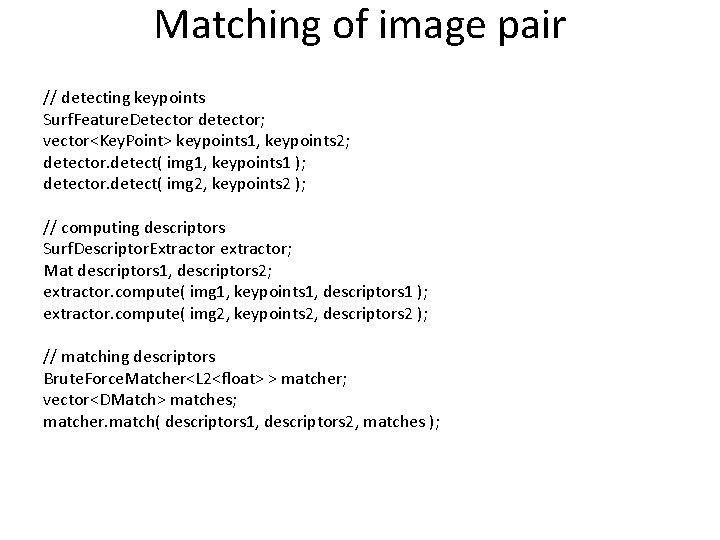 Matching of image pair

// detecting keypoints
SurfFeatureDetector detector;
vector<KeyPoint> keypoints1, keypoints2;
detector.detect( img1, keypoints1 );
detector.detect( img2, keypoints2 );

// computing descriptors
SurfDescriptorExtractor extractor;
Mat descriptors1, descriptors2;
extractor.compute( img1, keypoints1, descriptors1 );
extractor.compute( img2, keypoints2, descriptors2 );

// matching descriptors
BruteForceMatcher<L2<float> > matcher;
vector<DMatch> matches;
matcher.match( descriptors1, descriptors2, matches );